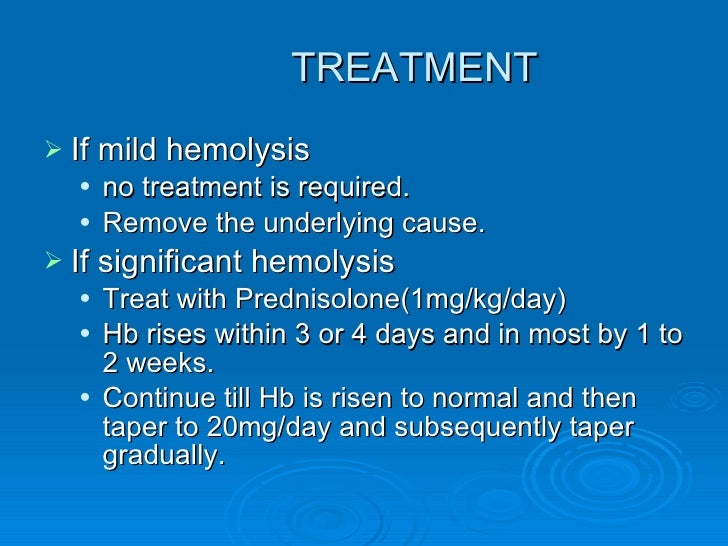 TREATMENT

➢ If mild hemolysis
• no treatment is required.
• Remove the underlying cause.
➢ If significant hemolysis
• Treat with Prednisolone(1mg/kg/day)
• Hb rises within 3 or 4 days and in most by 1 to 2 weeks.
• Continue till Hb is risen to normal and then taper to 20mg/day and subsequently taper gradually.